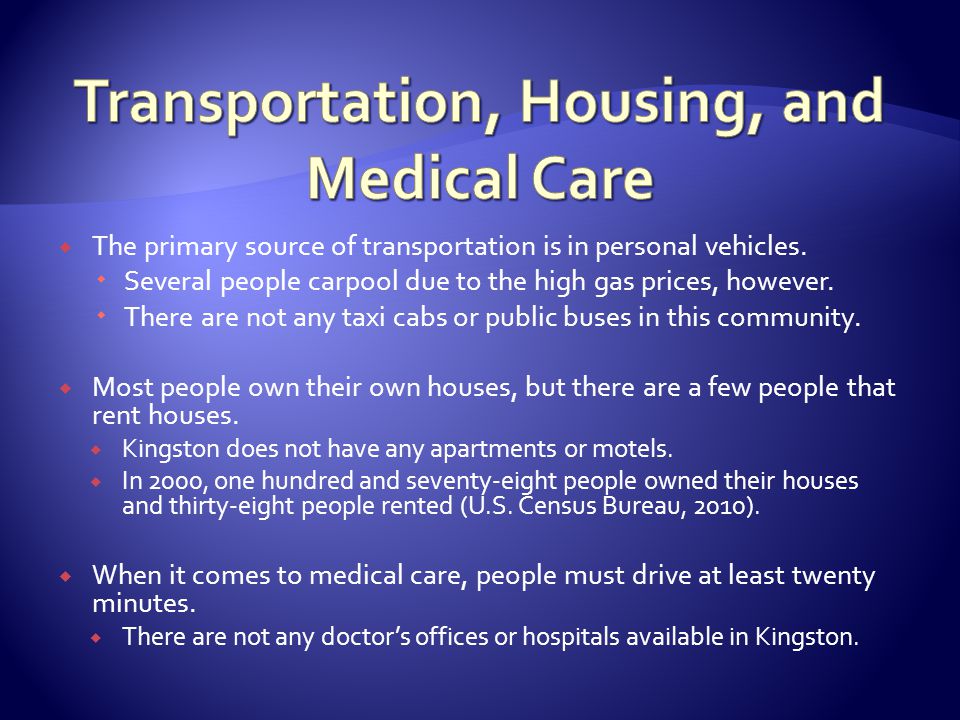 Transportation, Housing, and Medical Care

The primary source of transportation is in personal vehicles.

Several people carpool due to the high gas prices, however.

There are not any taxi cabs or public buses in this community.

Most people own their own houses, but there are a few people that rent houses.

Kingston does not have any apartments or motels.

In 2000, one hundred and seventy-eight people owned their houses and thirty-eight people rented (U.S. Census Bureau, 2010).

When it comes to medical care, people must drive at least twenty minutes.

There are not any doctor's offices or hospitals available in Kingston.